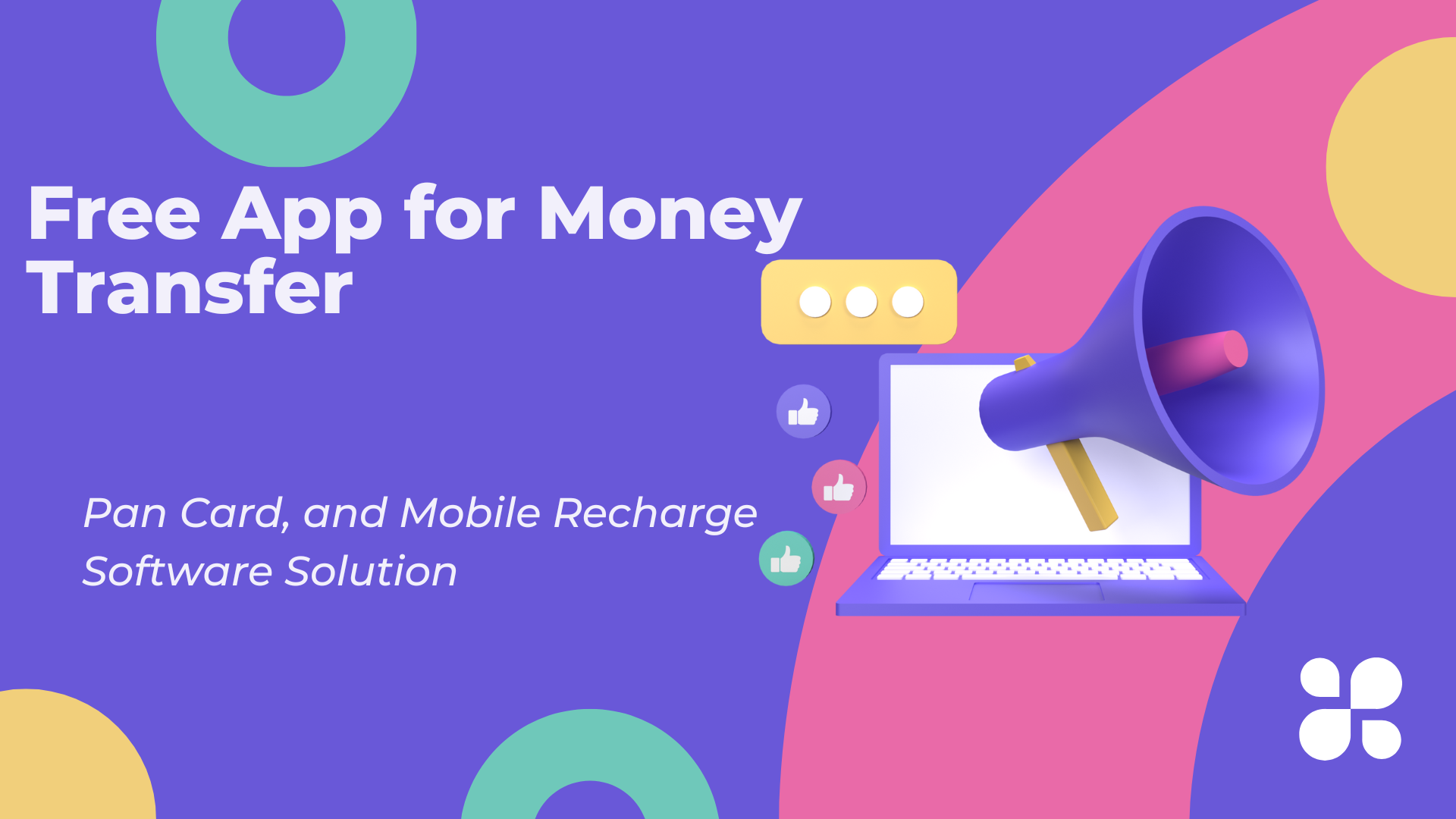 Free App for Money Transfer

Pan Card, and Mobile Recharge Software Solution